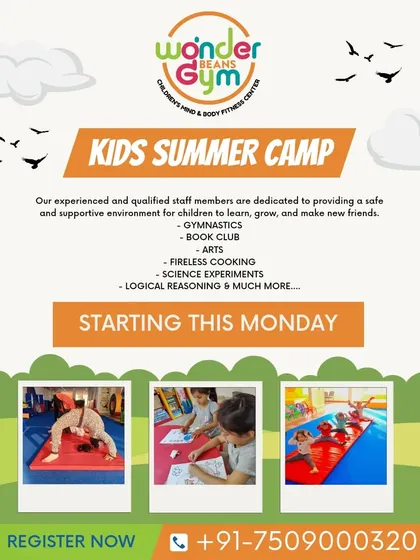 wonder BEANS Gym
CHILDREN'S MIND & BODY FITNESS CENTER

KIDS SUMMER CAMP

Our experienced and qualified staff members are dedicated to providing a safe and supportive environment for children to learn, grow, and make new friends.
- GYMNASTICS
- BOOK CLUB
- ARTS
- FIRELESS COOKING
- SCIENCE EXPERIMENTS
- LOGICAL REASONING & MUCH MORE....

STARTING THIS MONDAY

REGISTER NOW

+91-7509000320